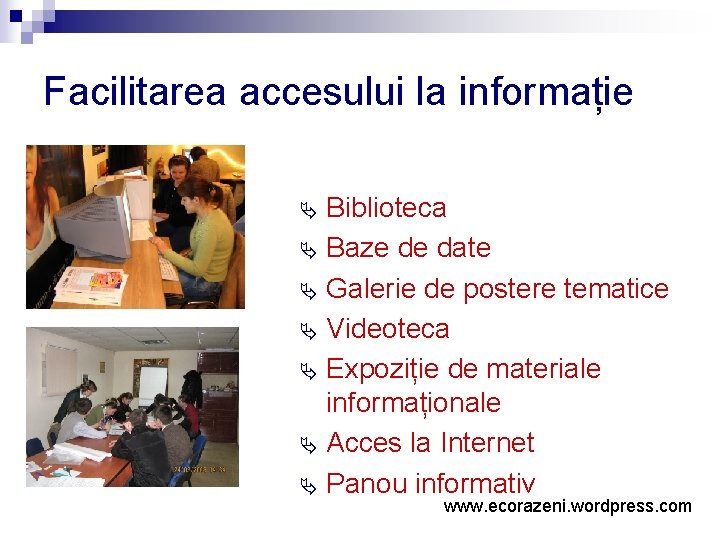 Facilitarea accesului la informație

Biblioteca
Baze de date
Galerie de postere tematice
Videoteca
Expoziție de materiale informaționale
Acces la Internet
Panou informativ

www.ecorazeni.wordpress.com